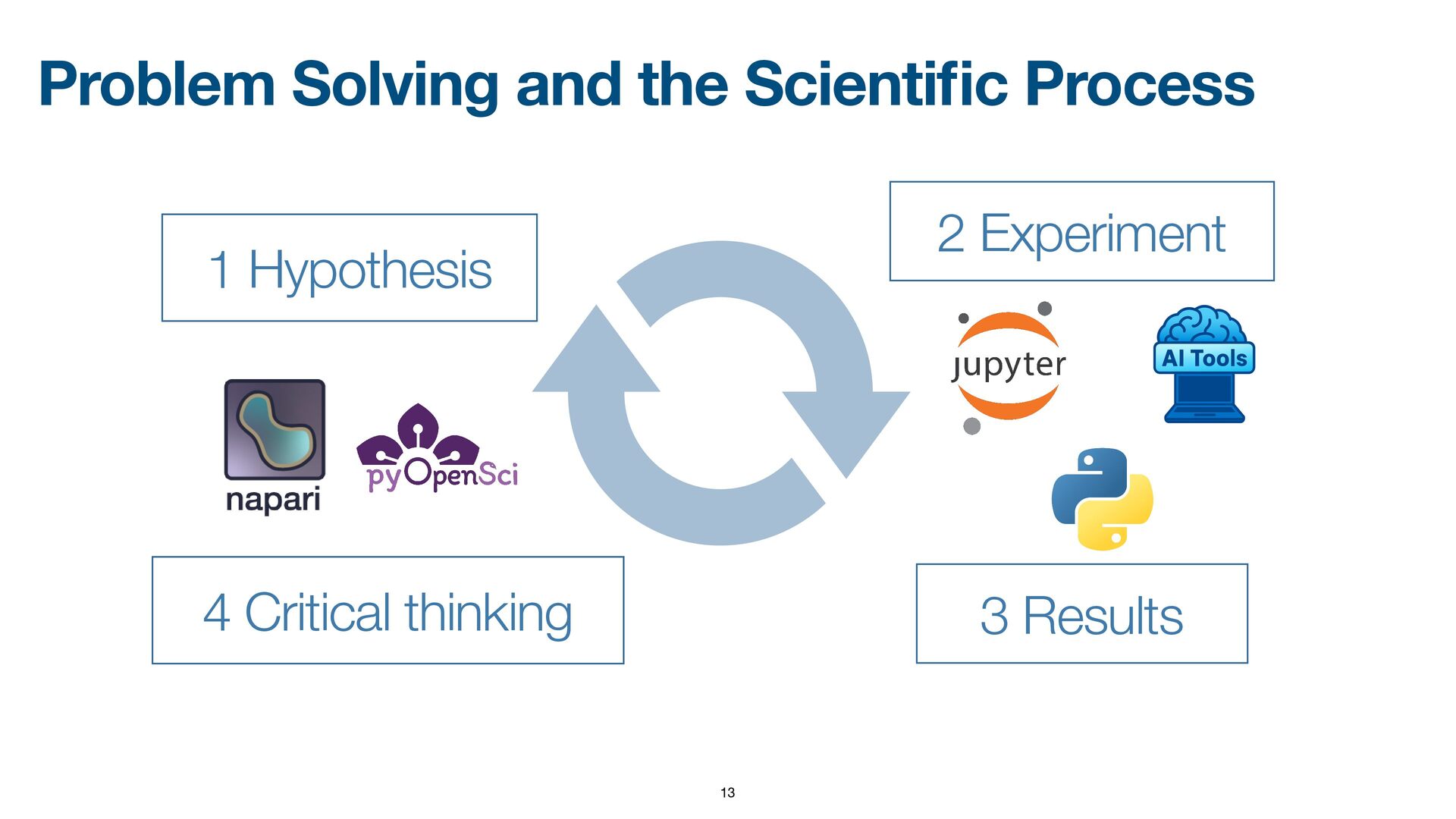 Problem Solving and the Scientific Process

1 Hypothesis

2 Experiment

jupyter

AI Tools

napari

pyOpenSci

4 Critical thinking

3 Results

13